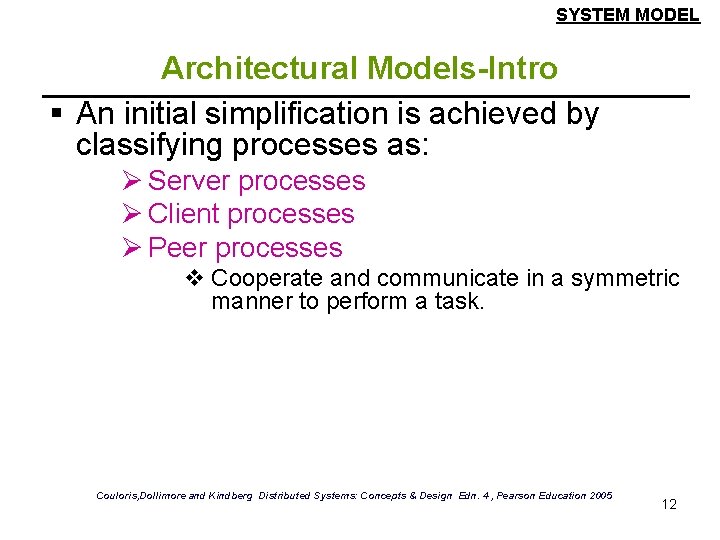 SYSTEM MODEL

Architectural Models-Intro

▪ An initial simplification is achieved by classifying processes as:

➢ Server processes
➢ Client processes
➢ Peer processes

❖ Cooperate and communicate in a symmetric manner to perform a task.

Couloris,Dollimore and Kindberg Distributed Systems: Concepts & Design Edn. 4 , Pearson Education 2005

12